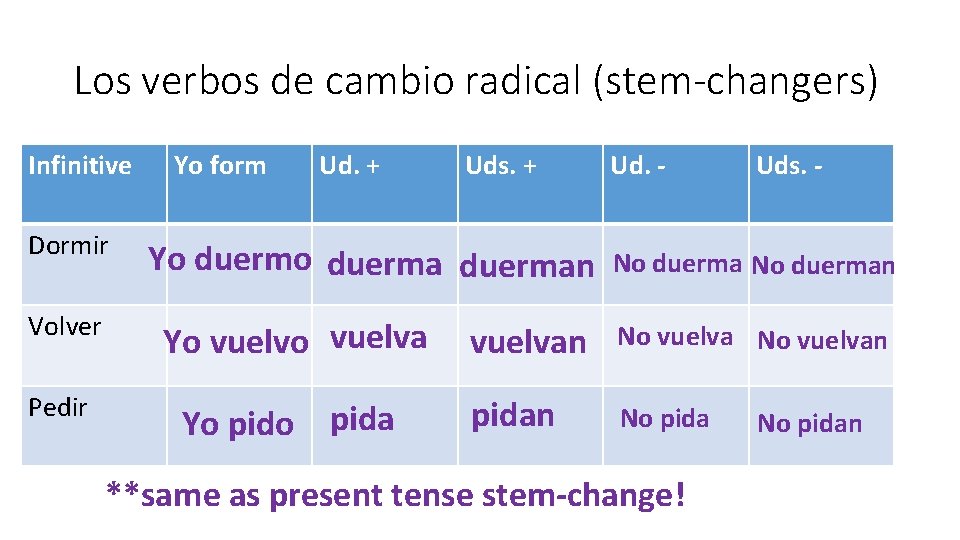 Los verbos de cambio radical (stem-changers)

| Infinitive | Yo form | Ud. + | Uds. + | Ud. - | Uds. - |
|---|---|---|---|---|---|
| Dormir | Yo duermo | duerma | duerman | No duerma | No duerman |
| Volver | Yo vuelvo | vuelva | vuelvan | No vuelva | No vuelvan |
| Pedir | Yo pido | pida | pidan | No pida | No pidan |

**same as present tense stem-change!